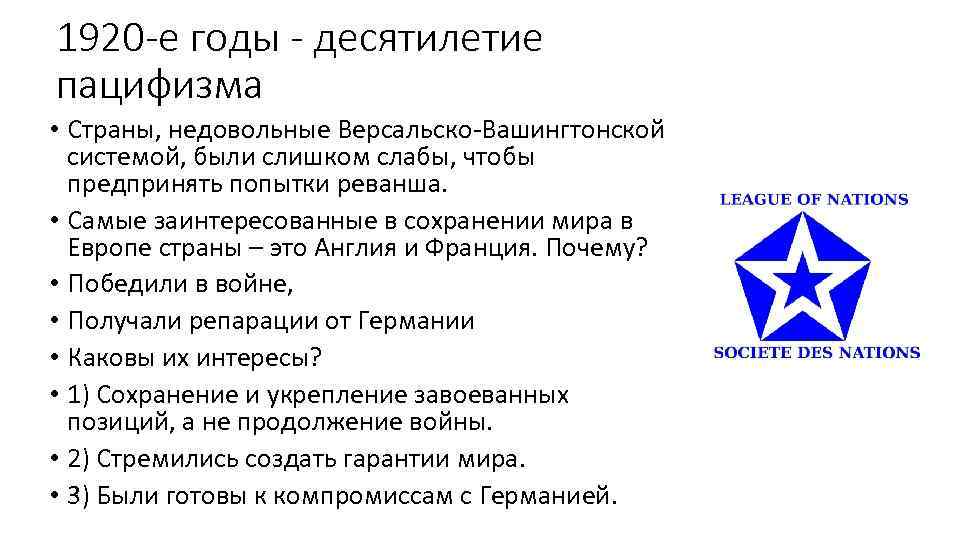 1920-е годы - десятилетие пацифизма

• Страны, недовольные Версальско-Вашингтонской системой, были слишком слабы, чтобы предпринять попытки реванша.
• Самые заинтересованные в сохранении мира в Европе страны – это Англия и Франция. Почему?
• Победили в войне,
• Получали репарации от Германии
• Каковы их интересы?
• 1) Сохранение и укрепление завоеванных позиций, а не продолжение войны.
• 2) Стремились создать гарантии мира.
• 3) Были готовы к компромиссам с Германией.

LEAGUE OF NATIONS
SOCIETE DES NATIONS